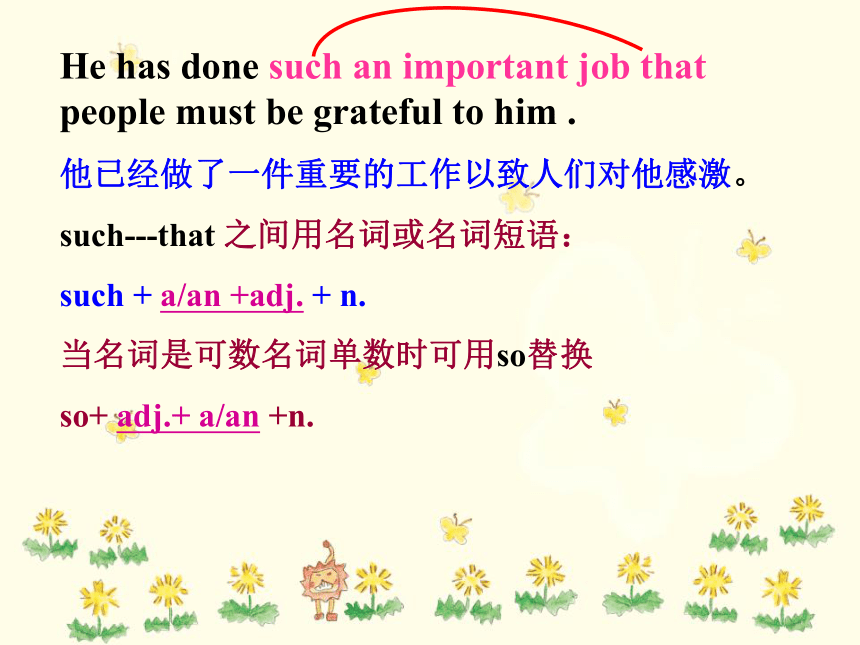 He has done such an important job that people must be grateful to him .

他已经做了一件重要的工作以致人们对他感激。

such---that 之间用名词或名词短语：

such + a/an +adj. + n.

当名词是可数名词单数时可用so替换

so+ adj.+ a/an +n.